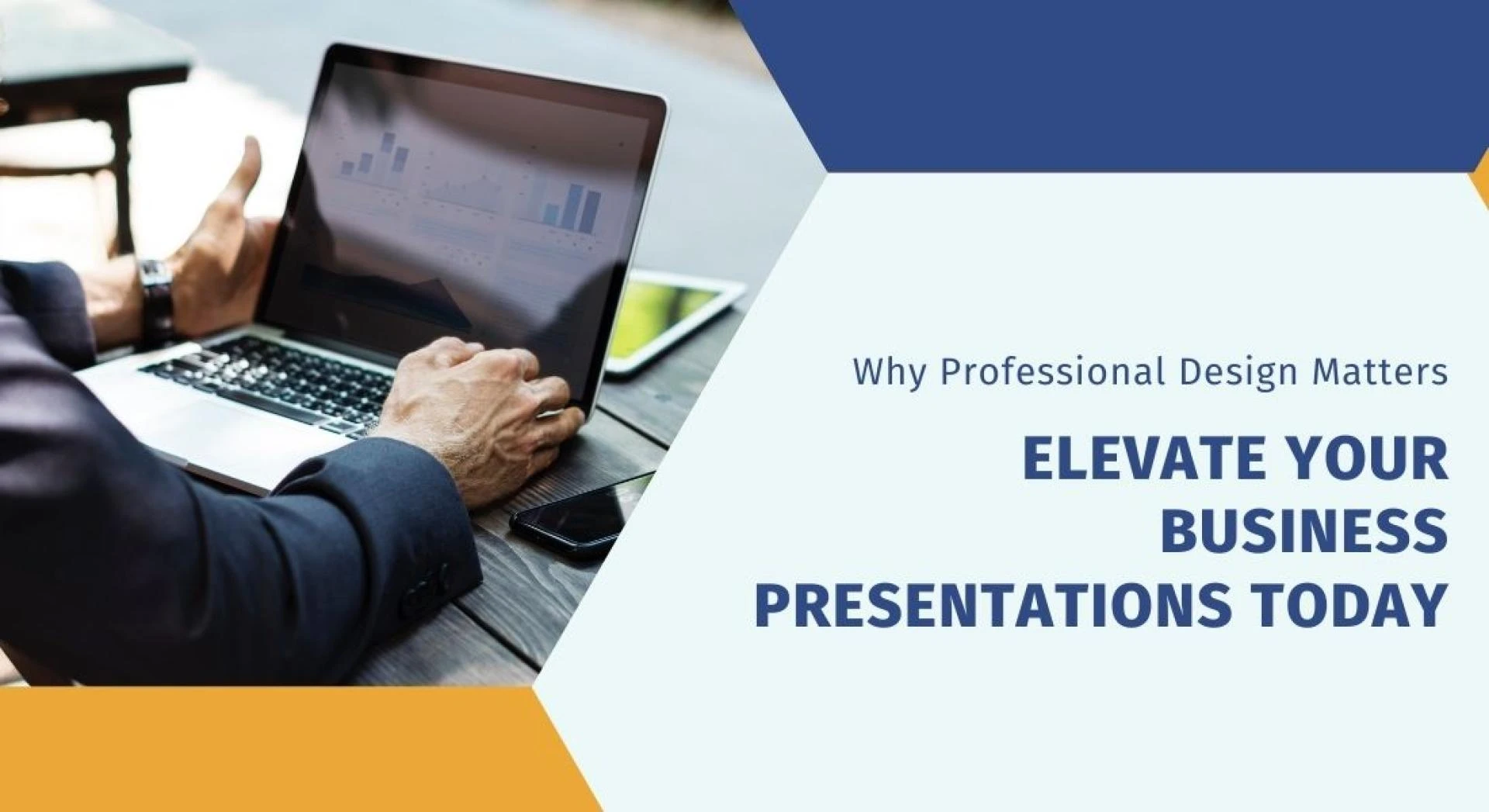 Why Professional Design Matters

ELEVATE YOUR BUSINESS PRESENTATIONS TODAY